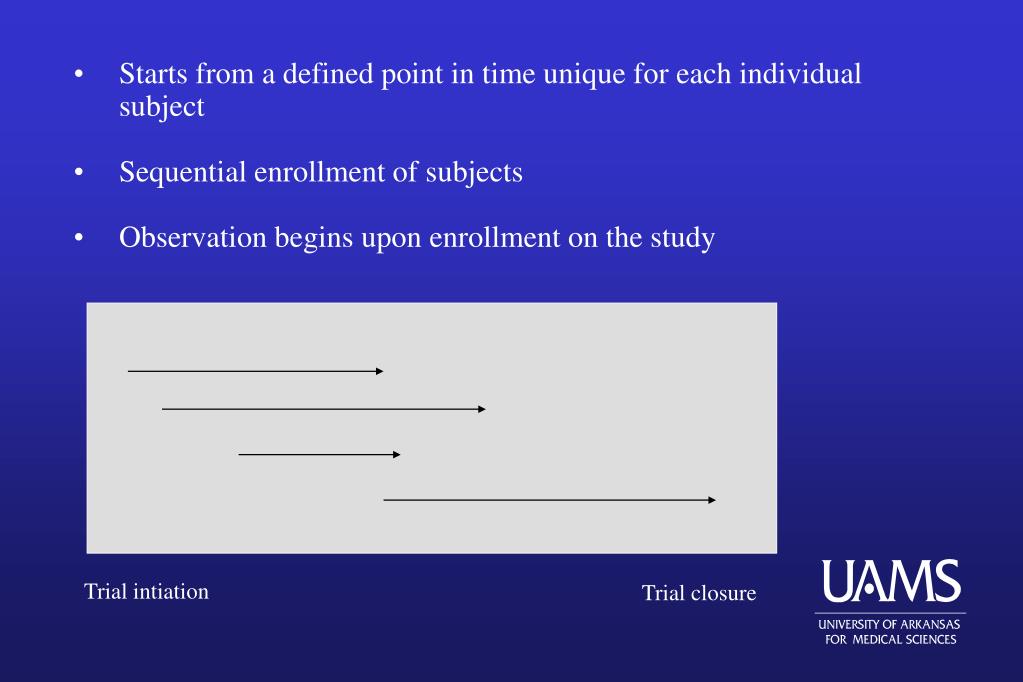 • Starts from a defined point in time unique for each individual subject

• Sequential enrollment of subjects

• Observation begins upon enrollment on the study

Trial intiation

Trial closure

UAMS
UNIVERSITY OF ARKANSAS FOR MEDICAL SCIENCES